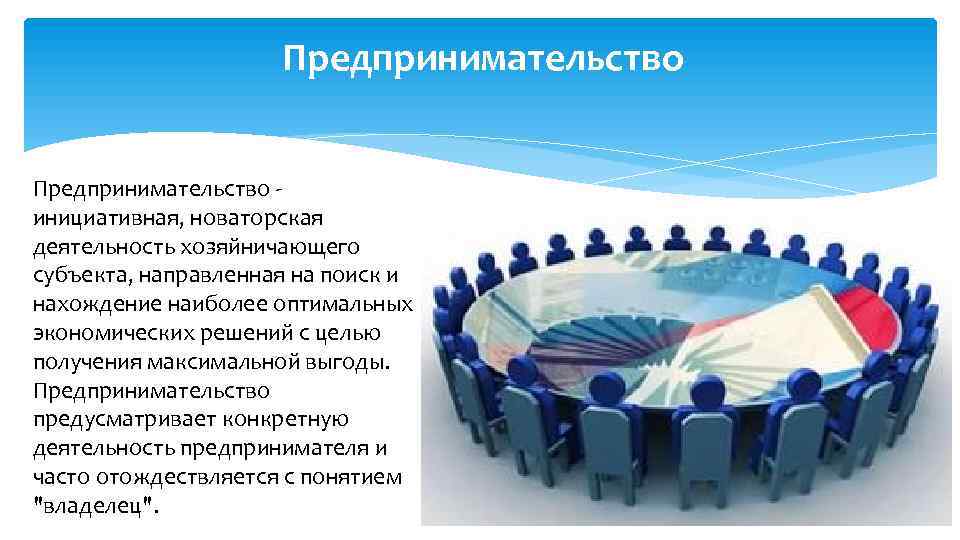 Предпринимательство

Предпринимательство - инициативная, новаторская деятельность хозяйничающего субъекта, направленная на поиск и нахождение наиболее оптимальных экономических решений с целью получения максимальной выгоды. Предпринимательство предусматривает конкретную деятельность предпринимателя и часто отождествляется с понятием "владелец".